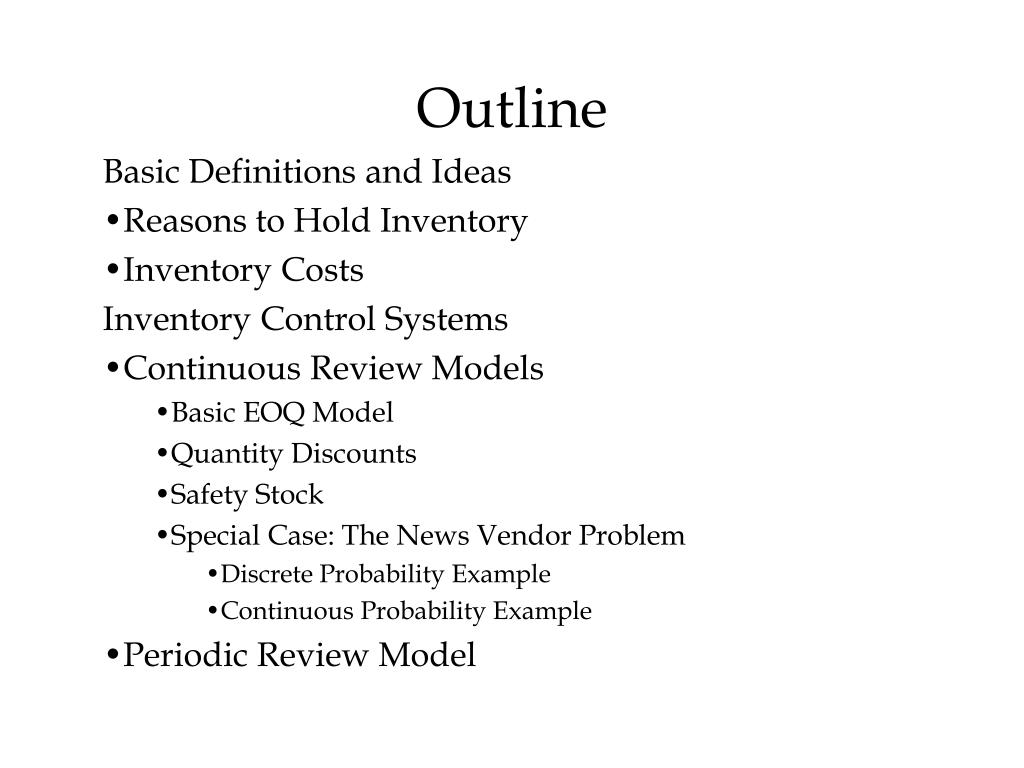 Outline

Basic Definitions and Ideas
•Reasons to Hold Inventory
•Inventory Costs
Inventory Control Systems
•Continuous Review Models
•Basic EOQ Model
•Quantity Discounts
•Safety Stock
•Special Case: The News Vendor Problem
•Discrete Probability Example
•Continuous Probability Example
•Periodic Review Model